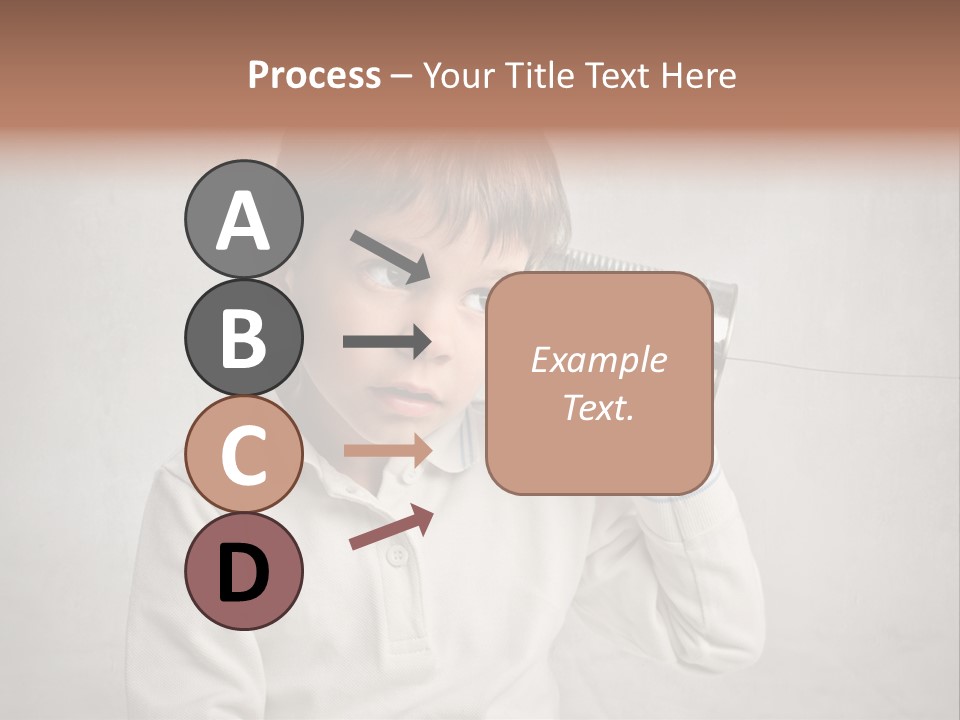 Process – Your Title Text Here

A

B

C

D

Example Text.